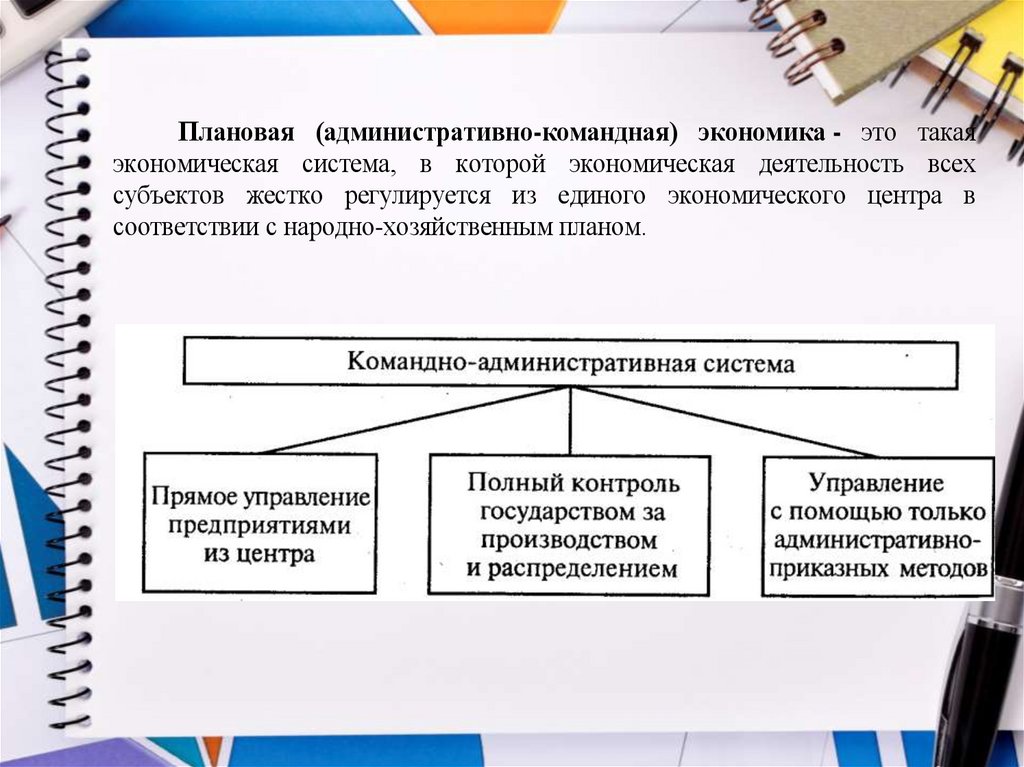 Плановая (административно-командная) экономика - это такая экономическая система, в которой экономическая деятельность всех субъектов жестко регулируется из единого экономического центра в соответствии с народно-хозяйственным планом.

Командно-административная система

Прямое управление предприятиями из центра

Полный контроль государством за производством и распределением

Управление с помощью только административно-приказных методов